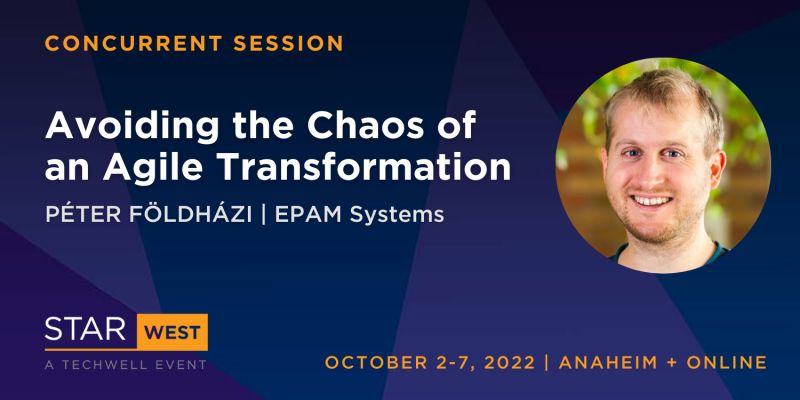 CONCURRENT SESSION

Avoiding the Chaos of an Agile Transformation

PÉTER FÖLDHÁZI | EPAM Systems

STAR WEST
A TECHWELL EVENT

OCTOBER 2-7, 2022 | ANAHEIM + ONLINE